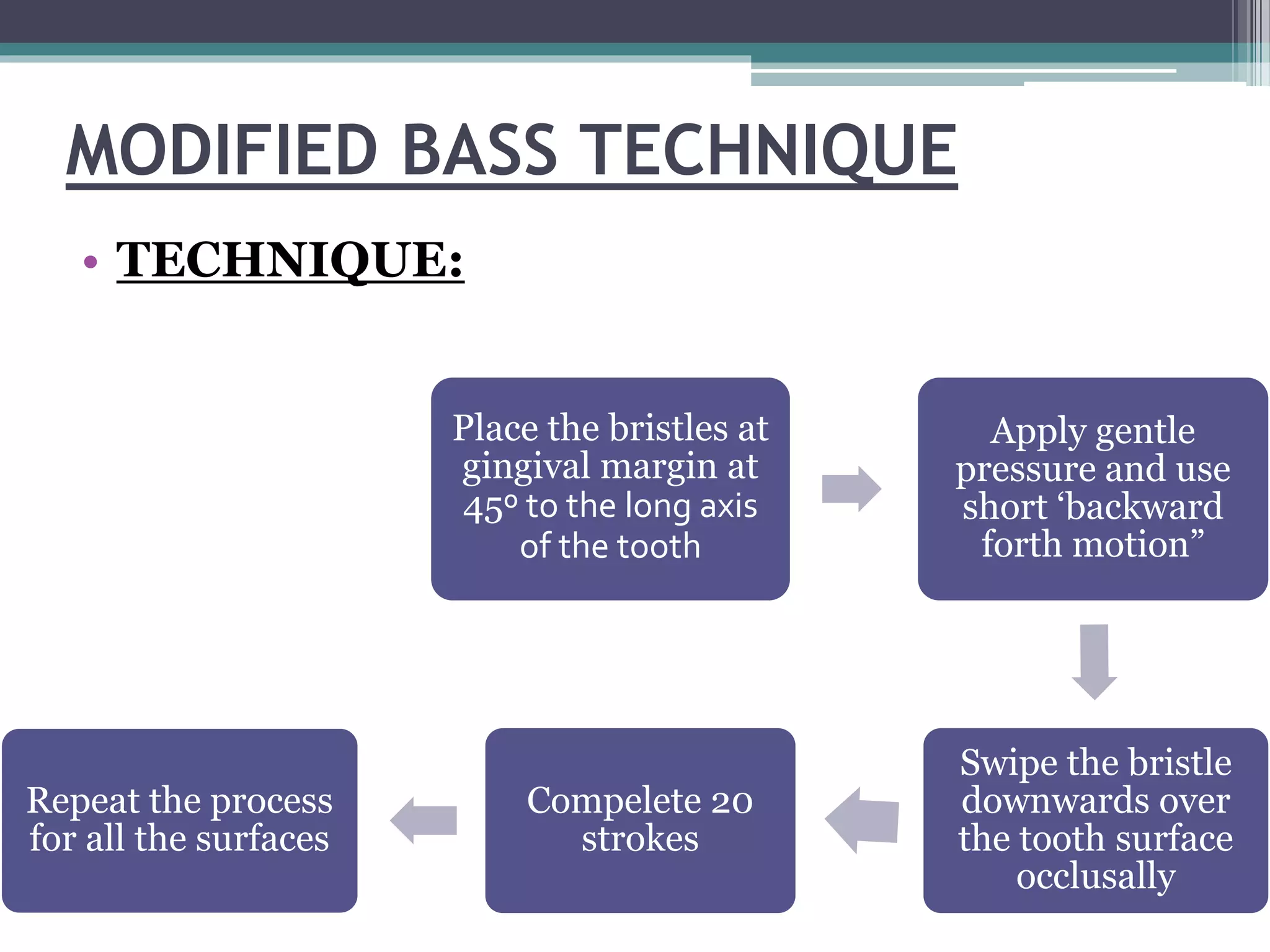 MODIFIED BASS TECHNIQUE

• TECHNIQUE:

Place the bristles at gingival margin at 45º to the long axis of the tooth

Apply gentle pressure and use short ‘backward forth motion”

Swipe the bristle downwards over the tooth surface occlusally

Compelete 20 strokes

Repeat the process for all the surfaces